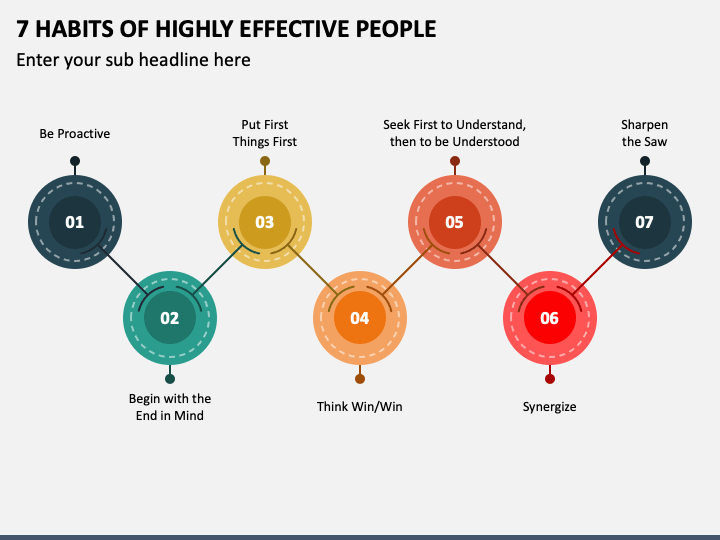 7 HABITS OF HIGHLY EFFECTIVE PEOPLE

Enter your sub headline here

Be Proactive

01

Begin with the End in Mind

02

Put First Things First

03

Think Win/Win

04

Seek First to Understand, then to be Understood

05

Synergize

06

Sharpen the Saw

07